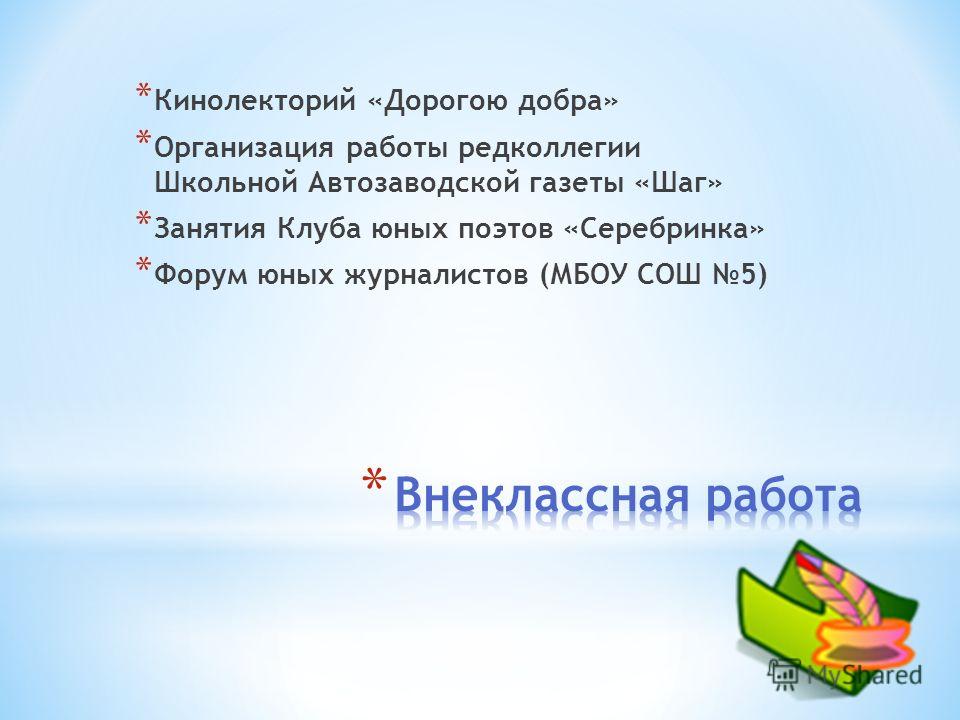 * Кинолекторий «Дорогою добра»
* Организация работы редколлегии Школьной Автозаводской газеты «Шаг»
* Занятия Клуба юных поэтов «Серебринка»
* Форум юных журналистов (МБОУ СОШ №5)

* Внеклассная работа

MyShared